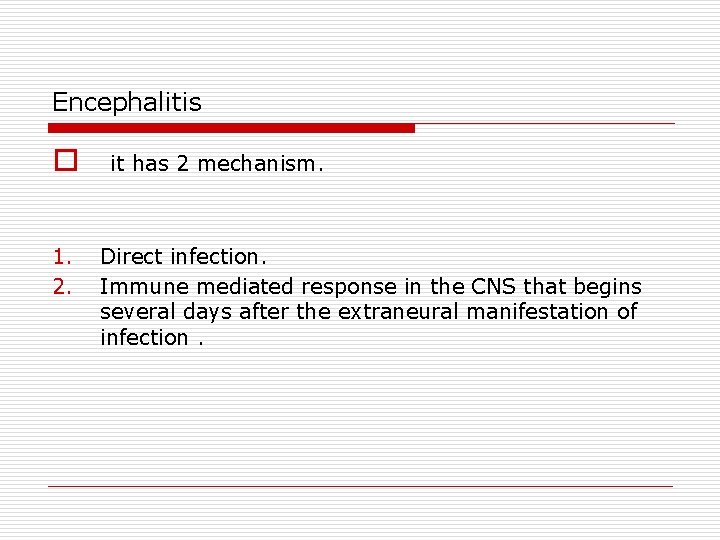 Encephalitis

it has 2 mechanism.

1. Direct infection.
2. Immune mediated response in the CNS that begins several days after the extraneural manifestation of infection .